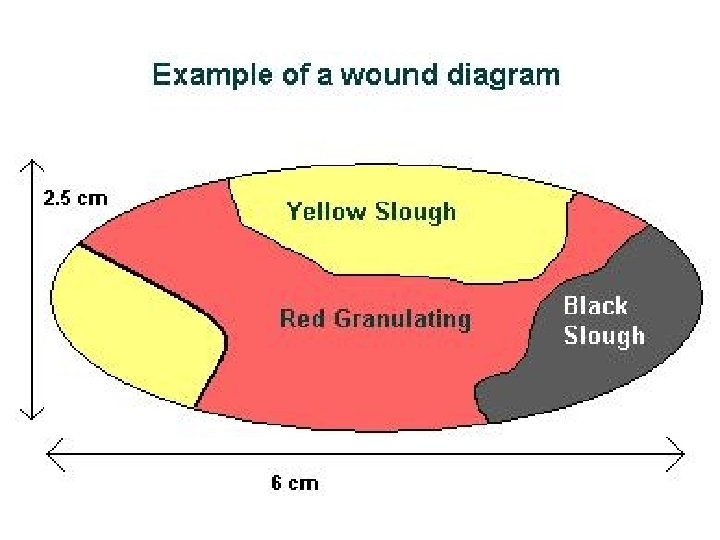 Example of a wound diagram

2.5 cm

Yellow Slough

Red Granulating

Black Slough

6 cm